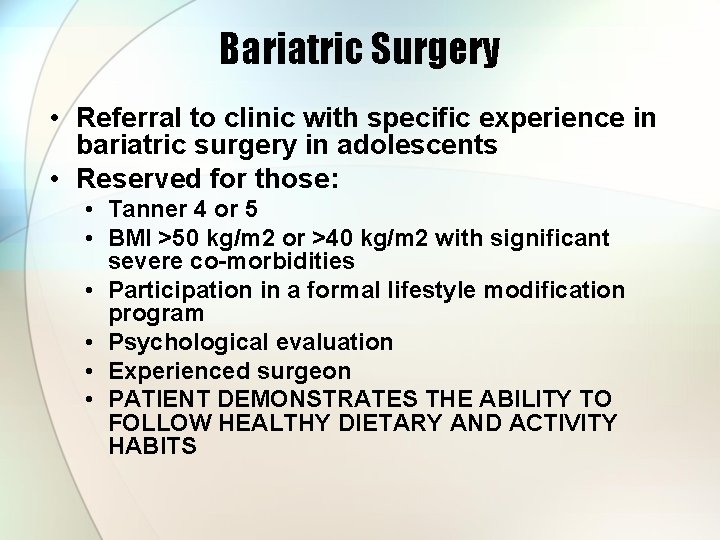 Bariatric Surgery

• Referral to clinic with specific experience in bariatric surgery in adolescents
• Reserved for those:
• Tanner 4 or 5
• BMI >50 kg/m2 or >40 kg/m2 with significant severe co-morbidities
• Participation in a formal lifestyle modification program
• Psychological evaluation
• Experienced surgeon
• PATIENT DEMONSTRATES THE ABILITY TO FOLLOW HEALTHY DIETARY AND ACTIVITY HABITS